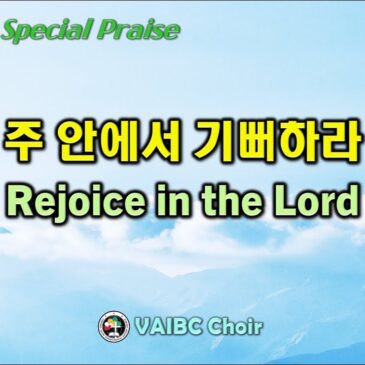 Special Praise

주 안에서 기뻐하라
Rejoice in the Lord

VAIBC Choir